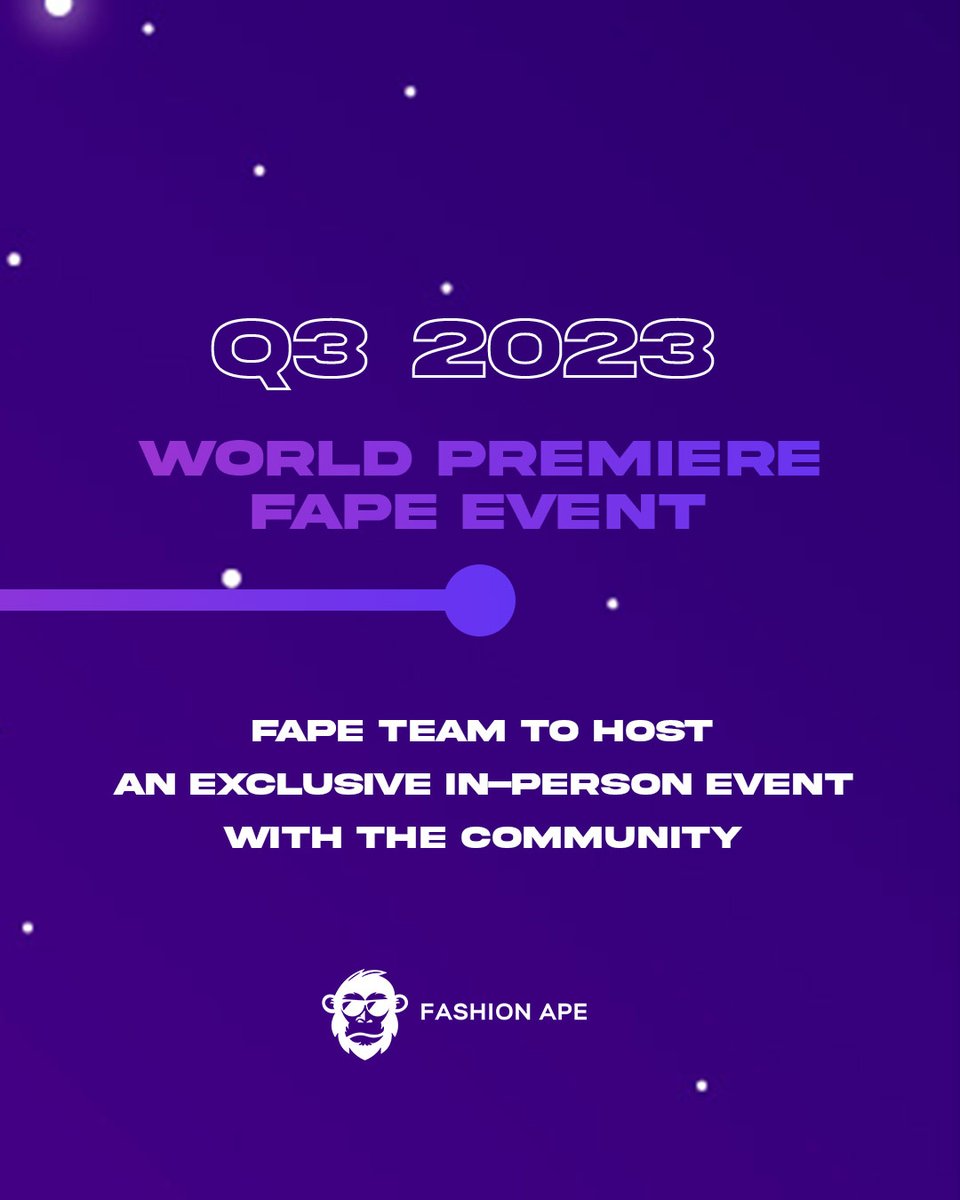 Q3 2023

WORLD PREMIERE FAPE EVENT

FAPE TEAM TO HOST AN EXCLUSIVE IN-PERSON EVENT WITH THE COMMUNITY

FASHION APE